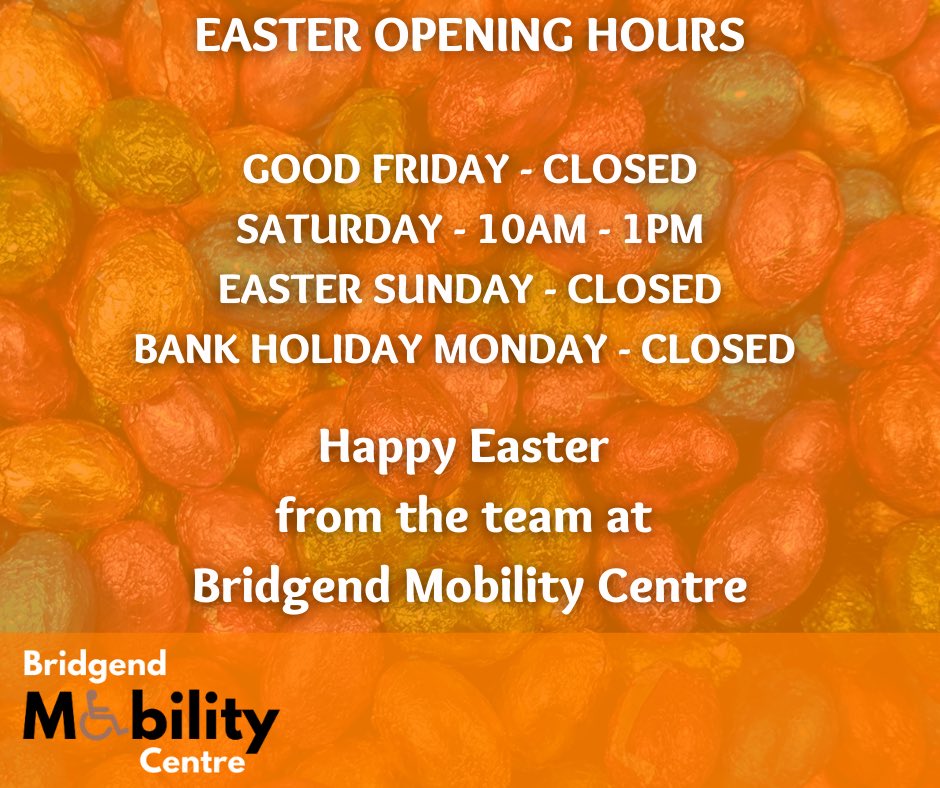 EASTER OPENING HOURS

GOOD FRIDAY - CLOSED
SATURDAY - 10AM - 1PM
EASTER SUNDAY - CLOSED
BANK HOLIDAY MONDAY - CLOSED

Happy Easter
from the team at
Bridgend Mobility Centre

Bridgend
Mobility
Centre